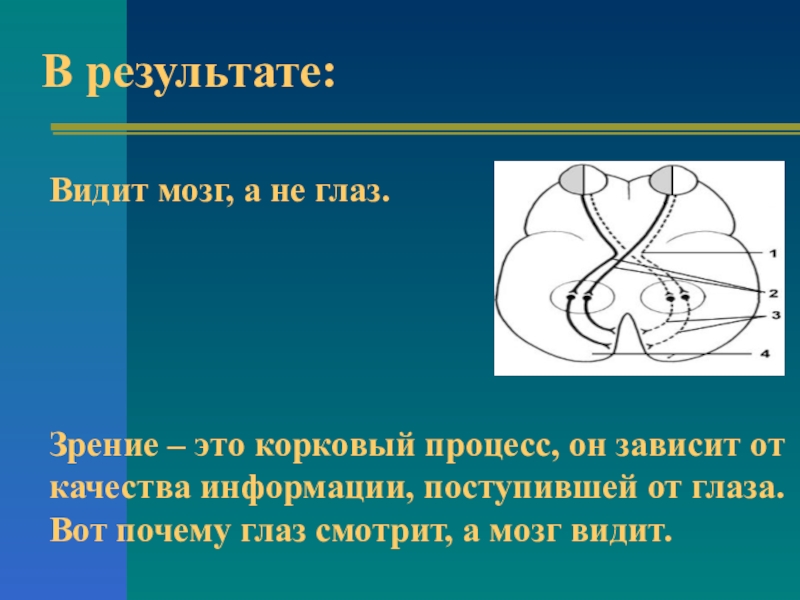 В результате:

Видит мозг, а не глаз.

1
2
3
4

Зрение – это корковый процесс, он зависит от качества информации, поступившей от глаза. Вот почему глаз смотрит, а мозг видит.